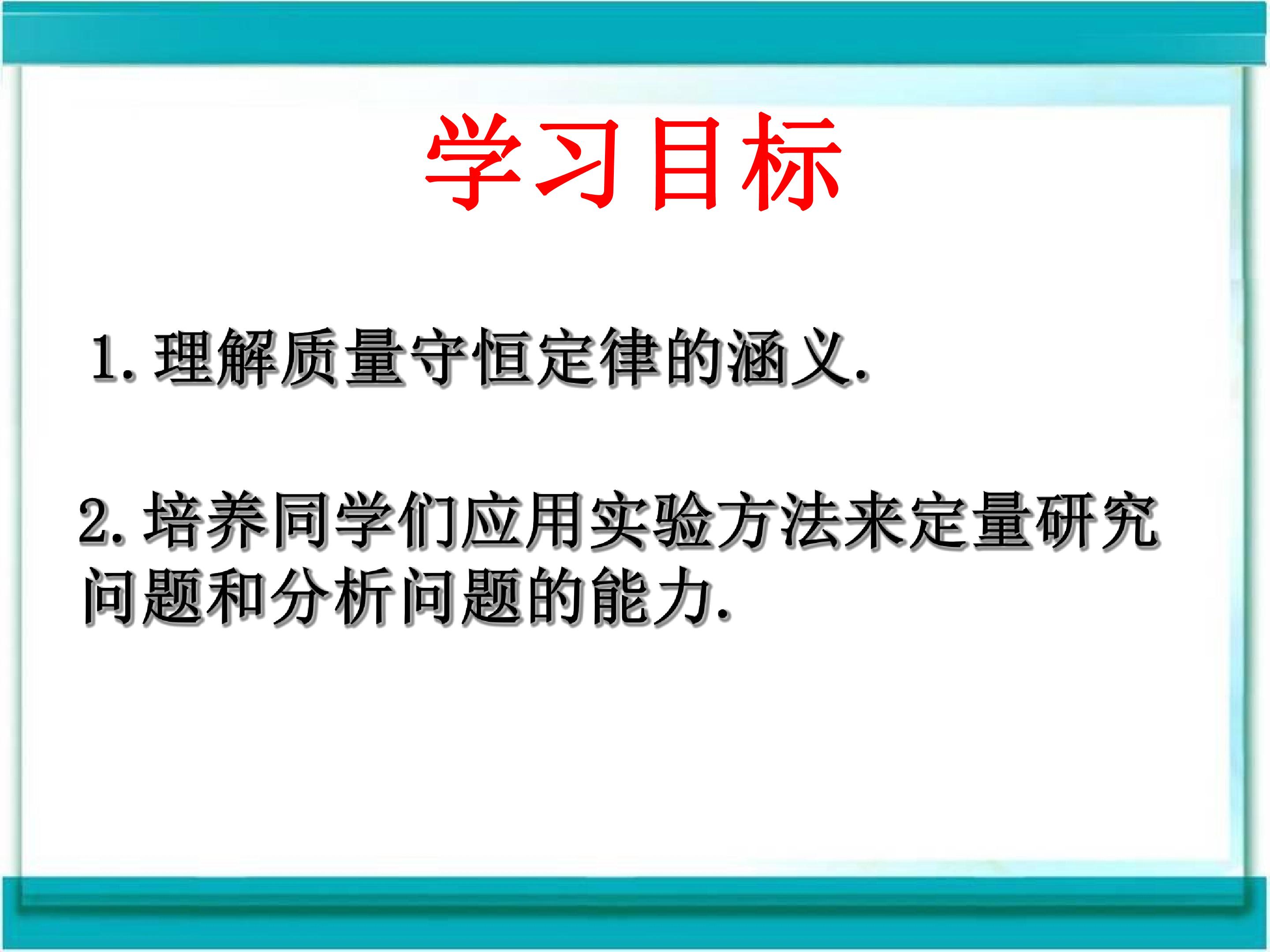 学习目标

1. 理解质量守恒定律的涵义.

2. 培养同学们应用实验方法来定量研究问题和分析问题的能力.